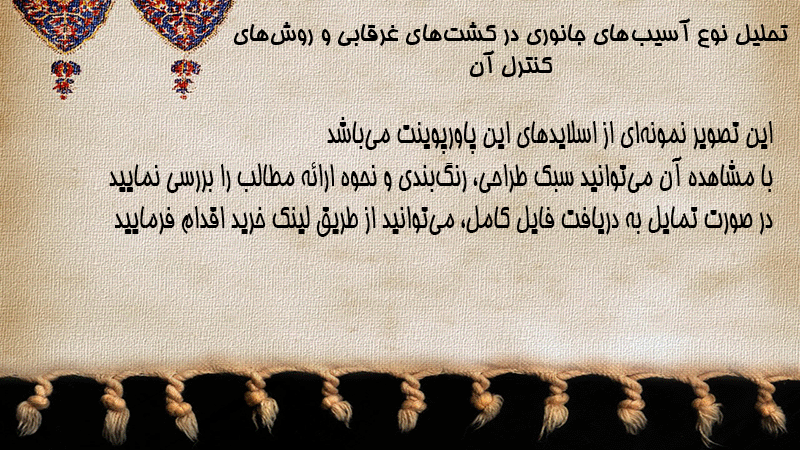 تحلیل نوع آسیب‌های جانوری در کشت‌های غرقابی و روش‌های کنترل آن

این تصویر نمونه‌ای از اسلایدهای این پاورپوینت می‌باشد
با مشاهده آن می‌توانید سبک طراحی، رنگ‌بندی و نحوه ارائه مطالب را بررسی نمایید
در صورت تمایل به دریافت فایل کامل، می‌توانید از طریق لینک خرید اقدام فرمایید